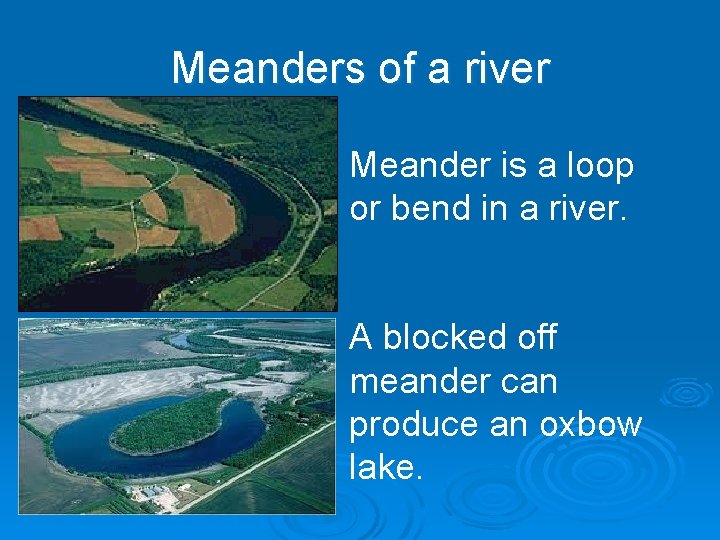 Meanders of a river

Meander is a loop or bend in a river.

A blocked off meander can produce an oxbow lake.